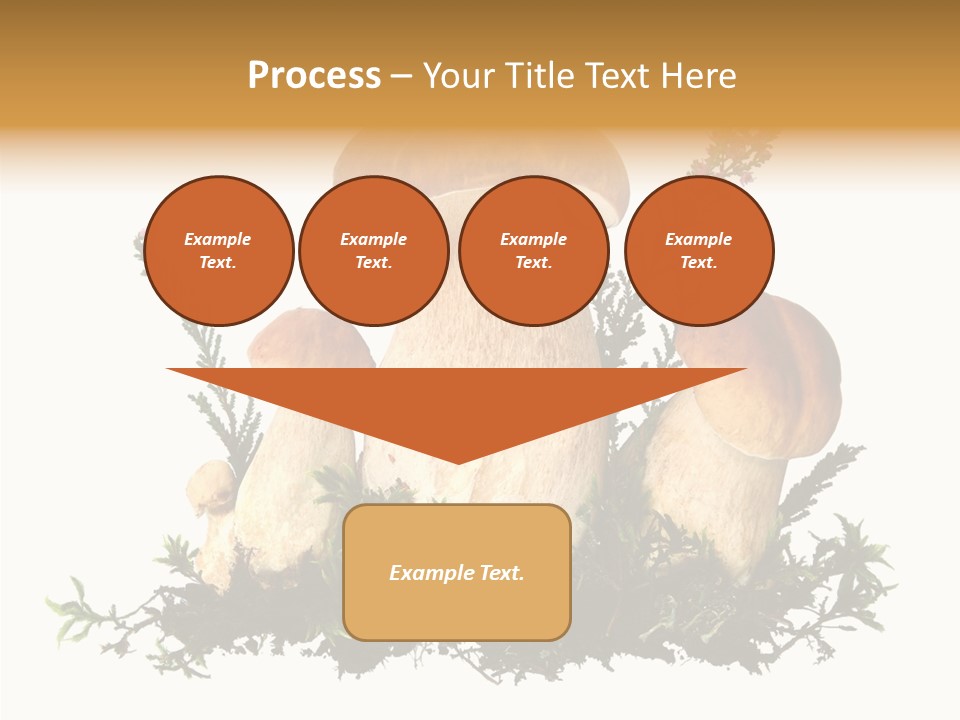 Process – Your Title Text Here

Example Text.

Example Text.

Example Text.

Example Text.

Example Text.